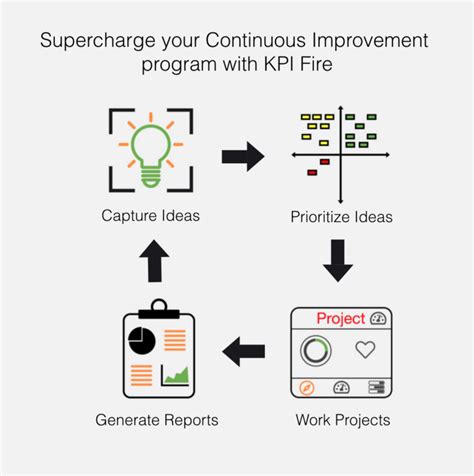 Supercharge your Continuous Improvement program with KPI Fire

Capture Ideas

Prioritize Ideas

Project

Work Projects

Generate Reports